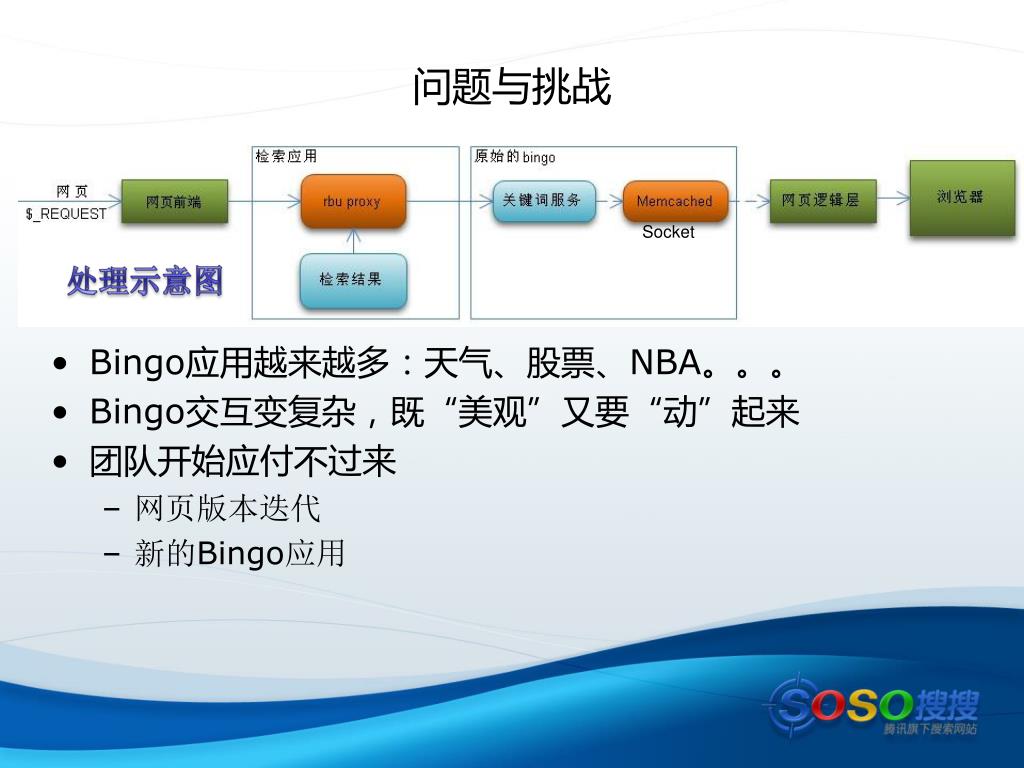 问题与挑战

网页
$_REQUEST

网页前端

检索应用

rbu proxy

检索结果

原始的 bingo

关键词服务

Memcached

Socket

网页逻辑层

浏览器

处理示意图

• Bingo应用越来越多：天气、股票、NBA。。。
• Bingo交互变复杂，既“美观”又要“动”起来
• 团队开始应付不过来
– 网页版本迭代
– 新的Bingo应用

SOSO搜搜
腾讯旗下搜索网站